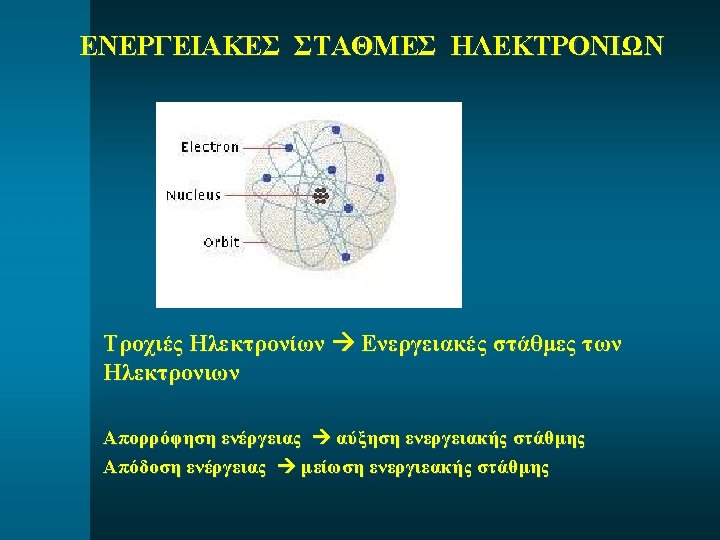 ΕΝΕΡΓΕΙΑΚΕΣ ΣΤΑΘΜΕΣ ΗΛΕΚΤΡΟΝΙΩΝ

Electron

Nucleus

Orbit

Τροχιές Ηλεκτρονίων → Ενεργειακές στάθμες των Ηλεκτρονιων

Απορρόφηση ενέργειας → αύξηση ενεργειακής στάθμης

Απόδοση ενέργειας → μείωση ενεργιεακής στάθμης